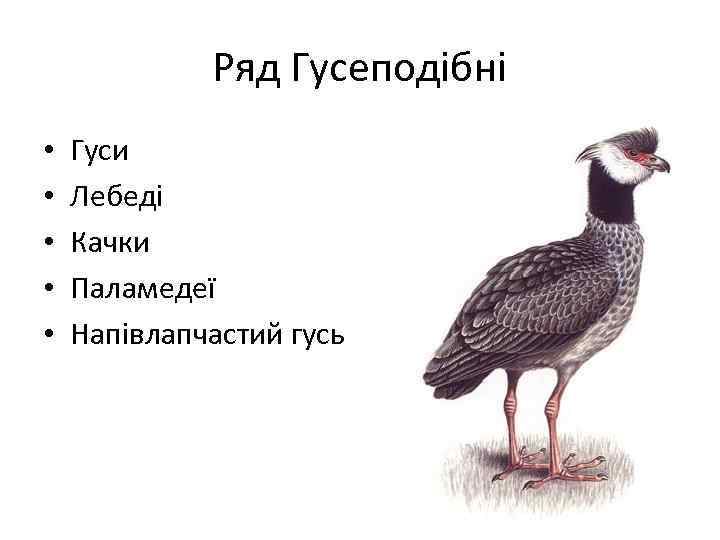 Ряд Гусеподібні

• Гуси
• Лебеді
• Качки
• Паламедеї
• Напівлапчастий гусь